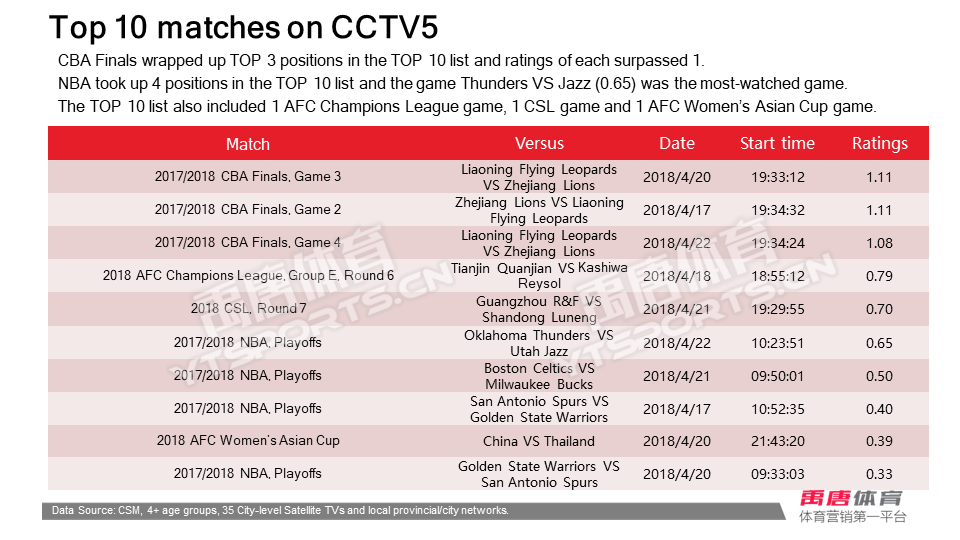 Top 10 matches on CCTV5

CBA Finals wrapped up TOP 3 positions in the TOP 10 list and ratings of each surpassed 1.
NBA took up 4 positions in the TOP 10 list and the game Thunders VS Jazz (0.65) was the most-watched game.
The TOP 10 list also included 1 AFC Champions League game, 1 CSL game and 1 AFC Women's Asian Cup game.

| Match | Versus | Date | Start time | Ratings |
|---|---|---|---|---|
| 2017/2018 CBA Finals, Game 3 | Liaoning Flying Leopards VS Zhejiang Lions | 2018/4/20 | 19:33:12 | 1.11 |
| 2017/2018 CBA Finals, Game 2 | Zhejiang Lions VS Liaoning Flying Leopards | 2018/4/17 | 19:34:32 | 1.11 |
| 2017/2018 CBA Finals, Game 4 | Liaoning Flying Leopards VS Zhejiang Lions | 2018/4/22 | 19:34:24 | 1.08 |
| 2018 AFC Champions League, Group E, Round 6 | Tianjin Quanjian VS Kashiwa Reysol | 2018/4/18 | 18:55:12 | 0.79 |
| 2018 CSL, Round 7 | Guangzhou R&F VS Shandong Luneng | 2018/4/21 | 19:29:55 | 0.70 |
| 2017/2018 NBA, Playoffs | Oklahoma Thunders VS Utah Jazz | 2018/4/22 | 10:23:51 | 0.65 |
| 2017/2018 NBA, Playoffs | Boston Celtics VS Milwaukee Bucks | 2018/4/21 | 09:50:01 | 0.50 |
| 2017/2018 NBA, Playoffs | San Antonio Spurs VS Golden State Warriors | 2018/4/17 | 10:52:35 | 0.40 |
| 2018 AFC Women's Asian Cup | China VS Thailand | 2018/4/20 | 21:43:20 | 0.39 |
| 2017/2018 NBA, Playoffs | Golden State Warriors VS San Antonio Spurs | 2018/4/20 | 09:33:03 | 0.33 |

Data Source: CSM, 4+ age groups, 35 City-level Satellite TVs and local provincial/city networks.

禹唐体育
体育营销第一平台

禹唐体育 YTSPORTS.CN